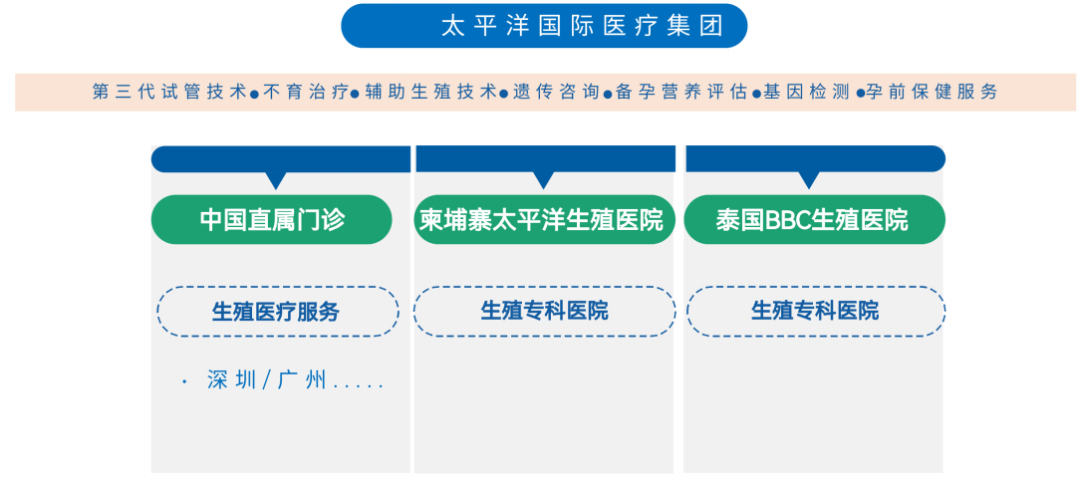 太平洋国际医疗集团

第三代试管技术●不育治疗●辅助生殖技术●遗传咨询●备孕营养评估●基因检测●孕前保健服务

中国直属门诊

生殖医疗服务

· 深圳/广州.....

柬埔寨太平洋生殖医院

生殖专科医院

泰国BBC生殖医院

生殖专科医院